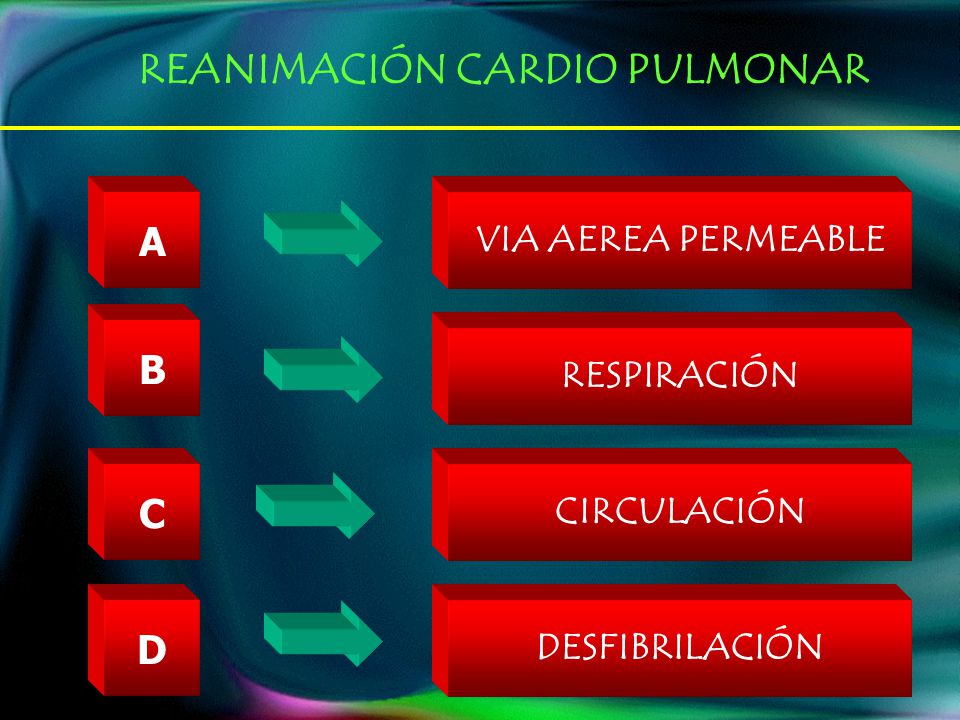 REANIMACIÓN CARDIO PULMONAR

A

VIA AEREA PERMEABLE

B

RESPIRACIÓN

C

CIRCULACIÓN

D

DESFIBRILACIÓN